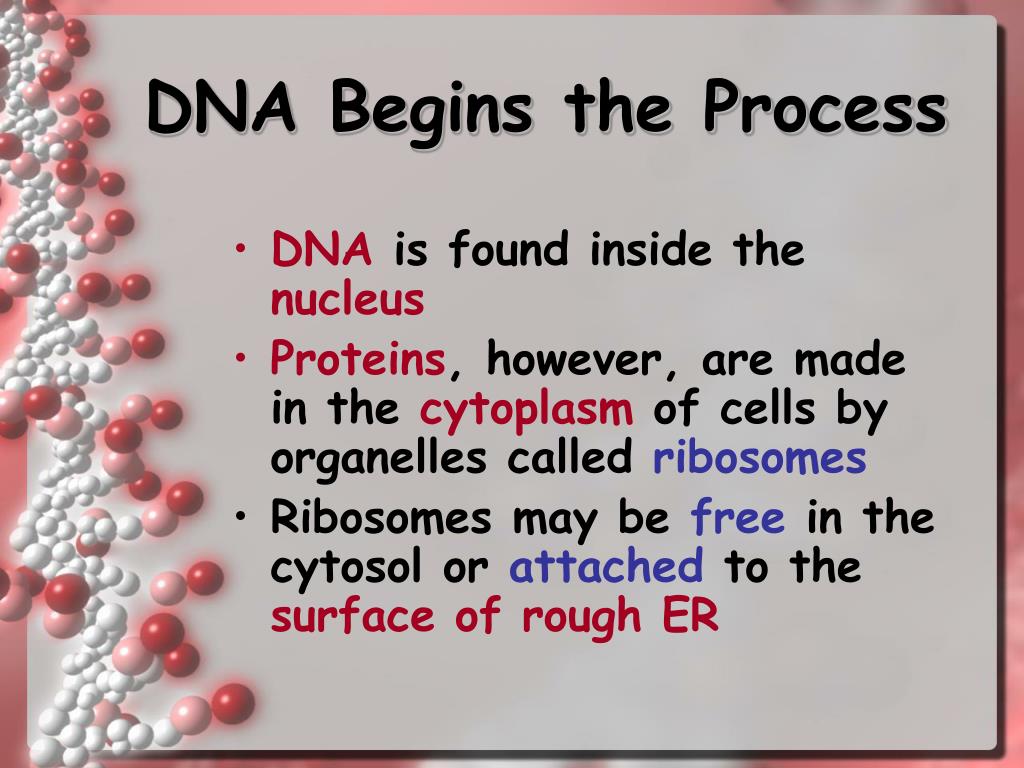 DNA Begins the Process

• DNA is found inside the nucleus

• Proteins, however, are made in the cytoplasm of cells by organelles called ribosomes

• Ribosomes may be free in the cytosol or attached to the surface of rough ER